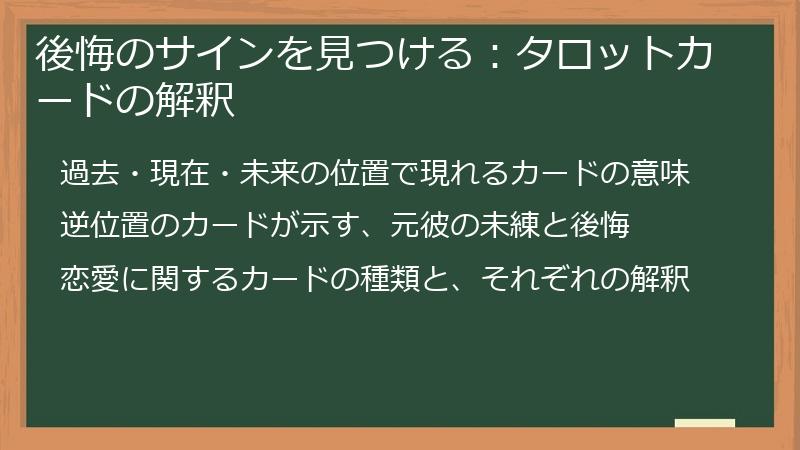 後悔のサインを見つける：タロットカードの解釈

過去・現在・未来の位置で現れるカードの意味

逆位置のカードが示す、元彼の未練と後悔

恋愛に関するカードの種類と、それぞれの解釈